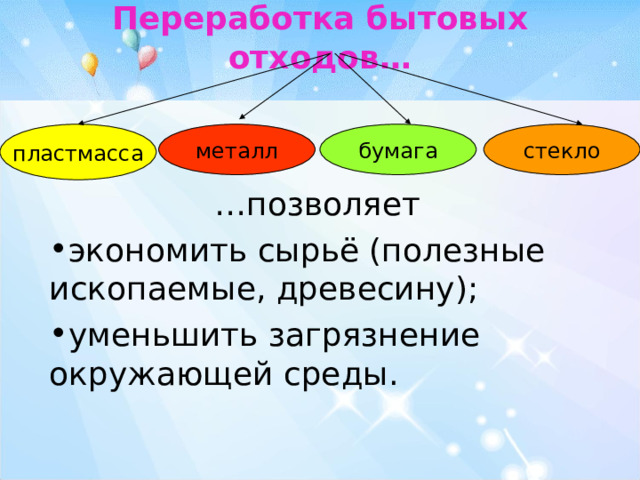 Переработка бытовых отходов…

пластмасса

металл

бумага

стекло

…позволяет

•экономить сырьё (полезные ископаемые, древесину);

•уменьшить загрязнение окружающей среды.